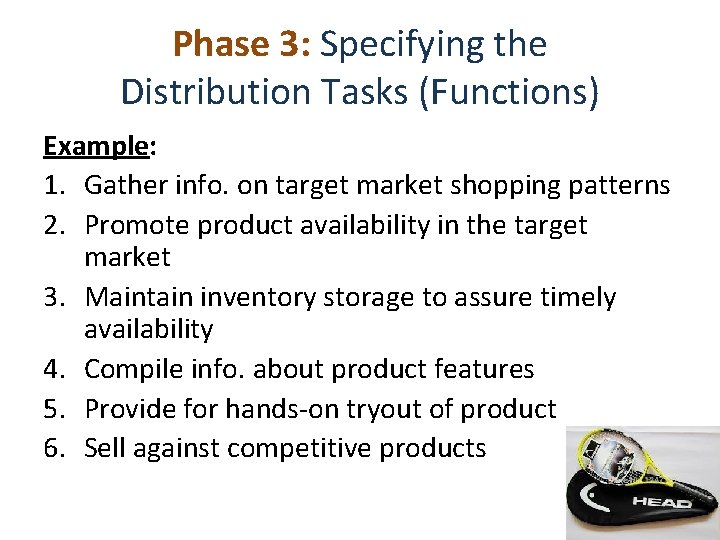 Phase 3: Specifying the Distribution Tasks (Functions)

Example:
1. Gather info. on target market shopping patterns
2. Promote product availability in the target market
3. Maintain inventory storage to assure timely availability
4. Compile info. about product features
5. Provide for hands-on tryout of product
6. Sell against competitive products

HEAD